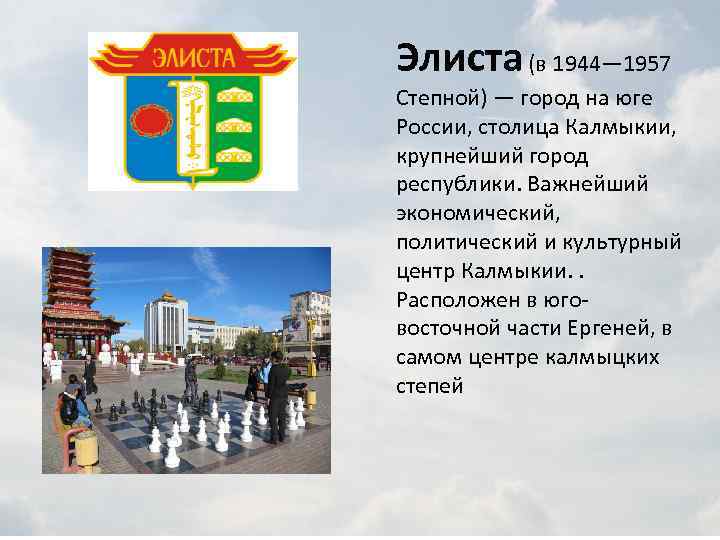 ЭЛИСТА

Элиста (в 1944—1957 Степной) — город на юге России, столица Калмыкии, крупнейший город республики. Важнейший экономический, политический и культурный центр Калмыкии. . Расположен в юго-восточной части Ергеней, в самом центре калмыцких степей